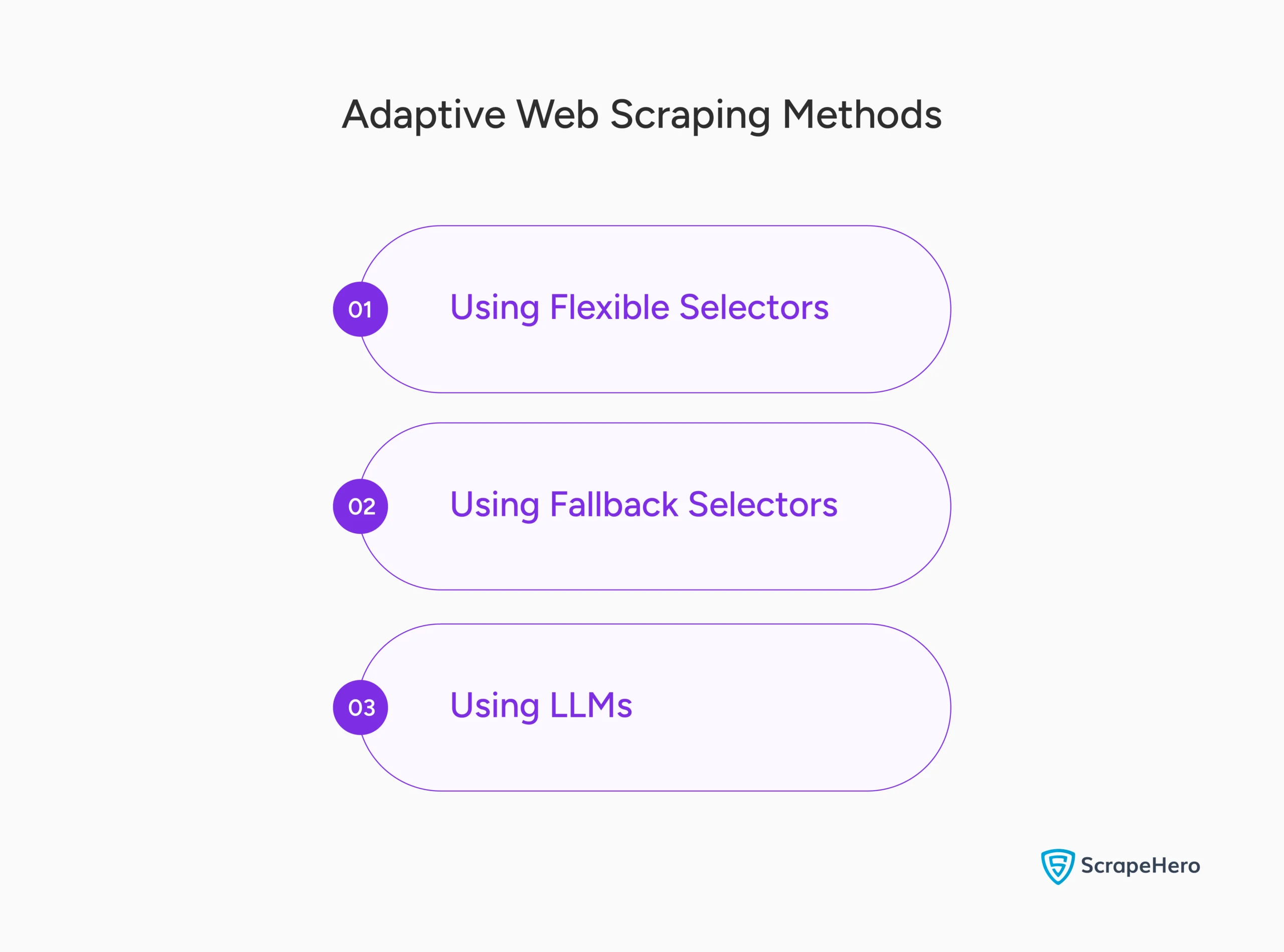 Adaptive Web Scraping Methods

01 Using Flexible Selectors

02 Using Fallback Selectors

03 Using LLMs

ScrapeHero